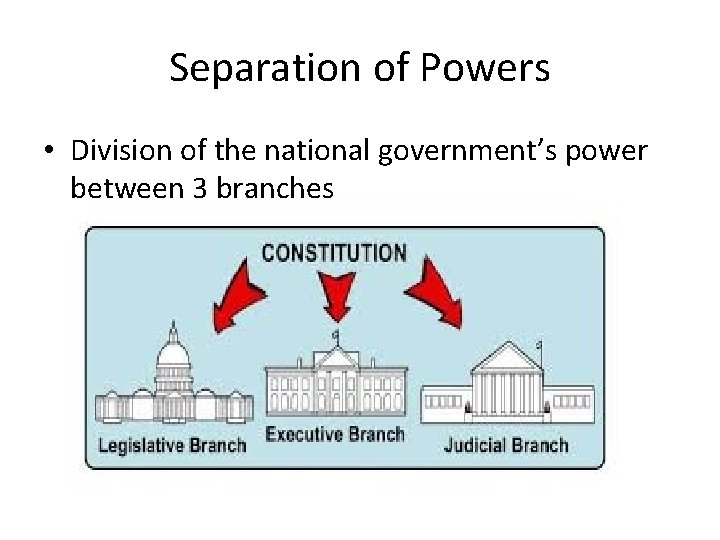 Separation of Powers

• Division of the national government's power between 3 branches

CONSTITUTION

Legislative Branch

Executive Branch

Judicial Branch